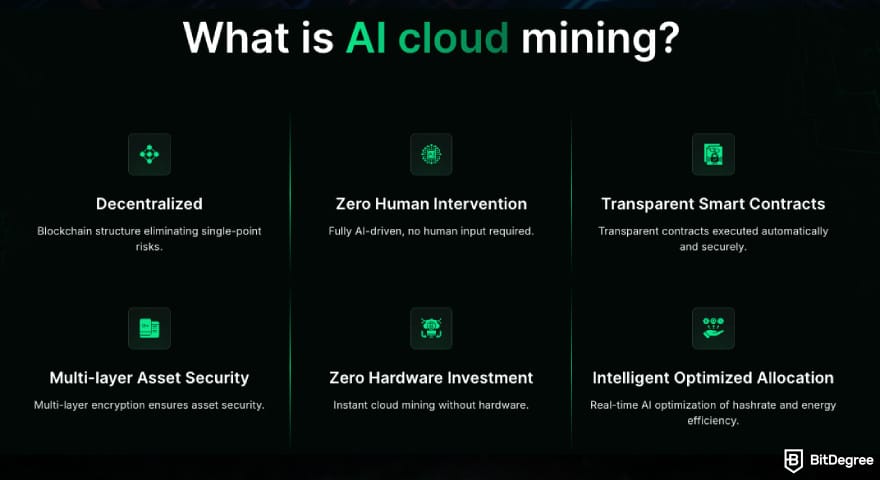 What is AI cloud mining?

Decentralized

Blockchain structure eliminating single-point risks.

Zero Human Intervention

Fully AI-driven, no human input required.

Transparent Smart Contracts

Transparent contracts executed automatically and securely.

Multi-layer Asset Security

Multi-layer encryption ensures asset security.

Zero Hardware Investment

Instant cloud mining without hardware.

Intelligent Optimized Allocation

Real-time AI optimization of hashrate and energy efficiency.

BitDegree